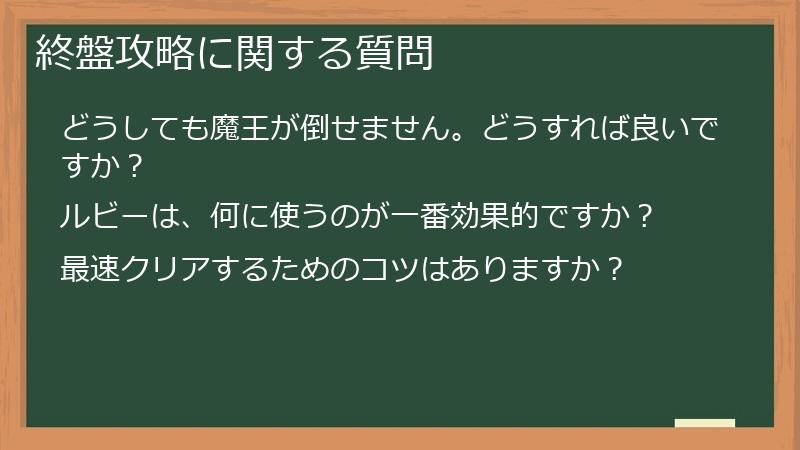 終盤攻略に関する質問

どうしても魔王が倒せません。どうすれば良いですか？

ルビーは、何に使うのが一番効果的ですか？

最速クリアするためのコツはありますか？